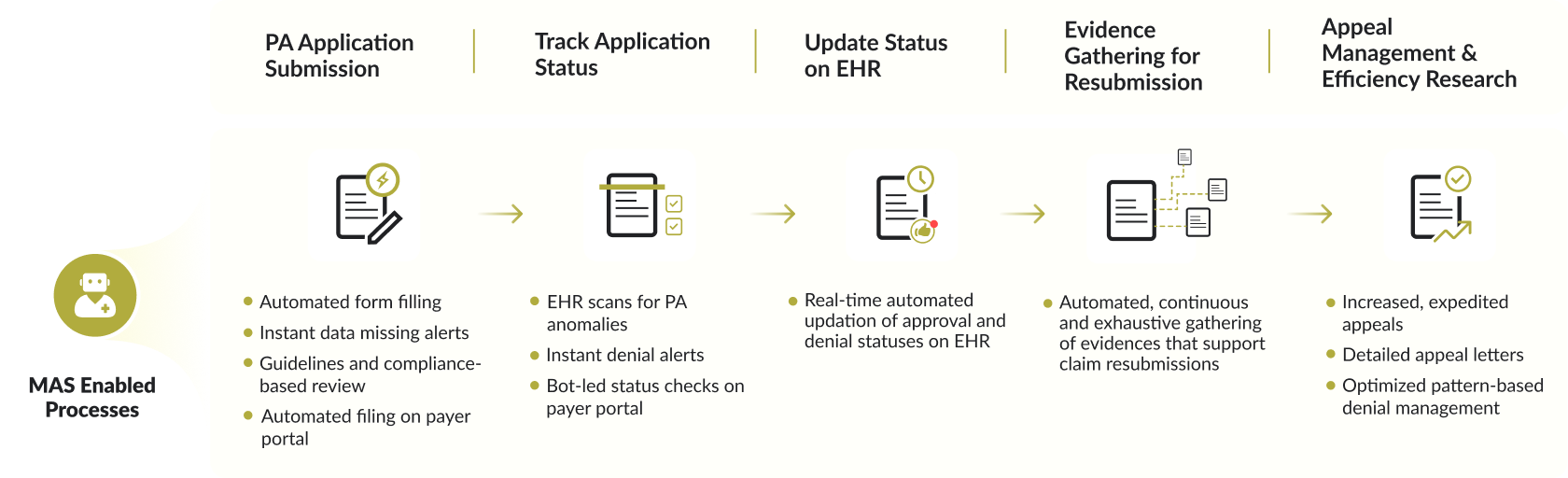 PA Application Submission

Track Application Status

Update Status on EHR

Evidence Gathering for Resubmission

Appeal Management & Efficiency Research

MAS Enabled Processes

- Automated form filling
- Instant data missing alerts
- Guidelines and compliance-based review
- Automated filing on payer portal

- EHR scans for PA anomalies
- Instant denial alerts
- Bot-led status checks on payer portal

- Real-time automated updation of approval and denial statuses on EHR

- Automated, continuous and exhaustive gathering of evidences that support claim resubmissions

- Increased, expedited appeals
- Detailed appeal letters
- Optimized pattern-based denial management